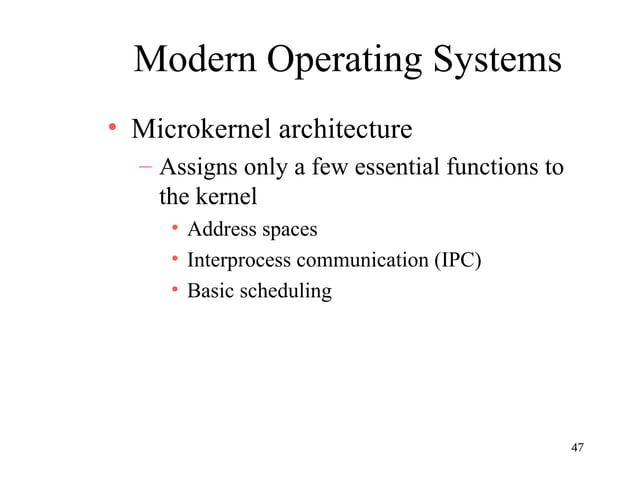 Modern Operating Systems

• Microkernel architecture
 – Assigns only a few essential functions to the kernel
  • Address spaces
  • Interprocess communication (IPC)
  • Basic scheduling

47